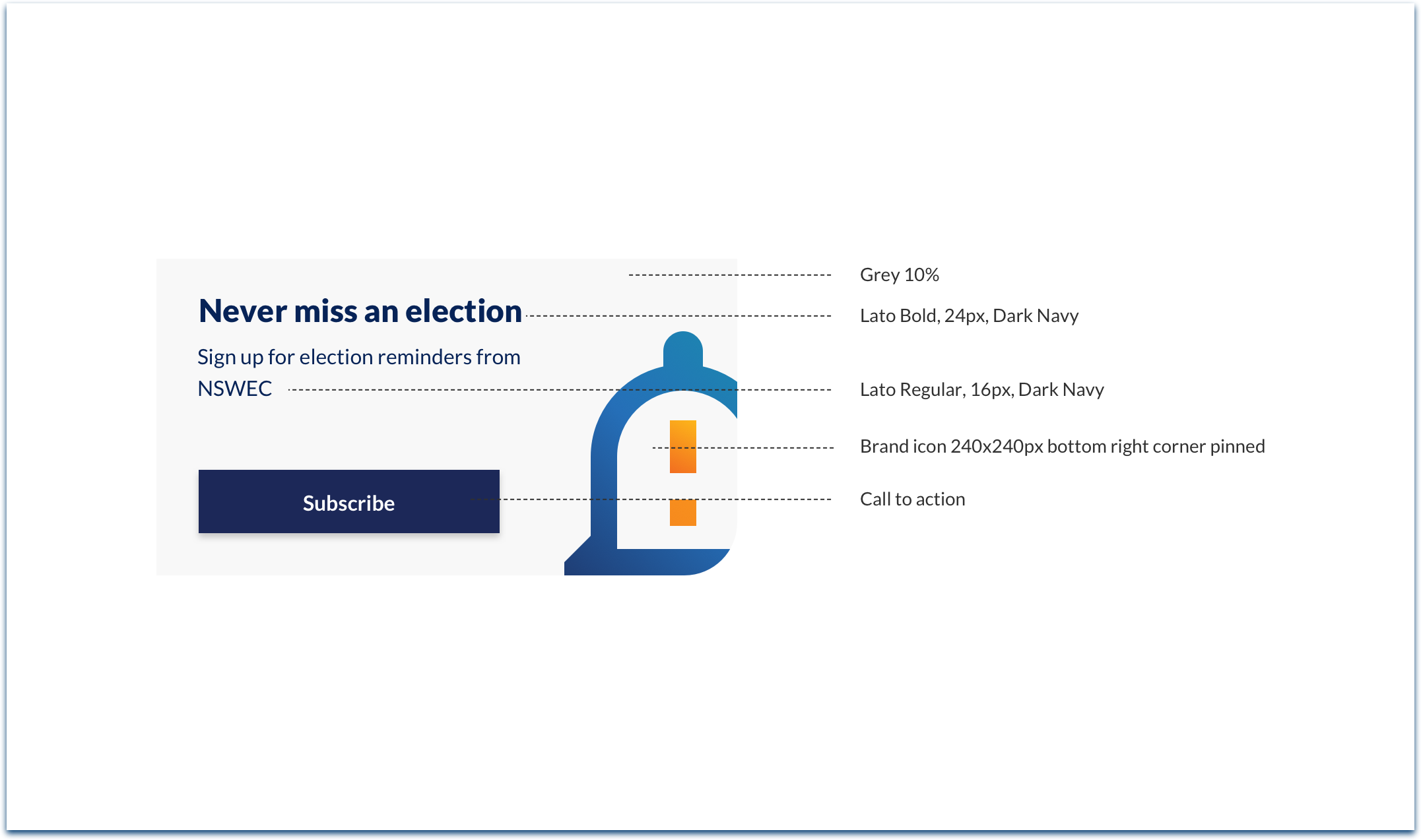 Never miss an election

Sign up for election reminders from NSWEC

Subscribe

Grey 10%

Lato Bold, 24px, Dark Navy

Lato Regular, 16px, Dark Navy

Brand icon 240x240px bottom right corner pinned

Call to action